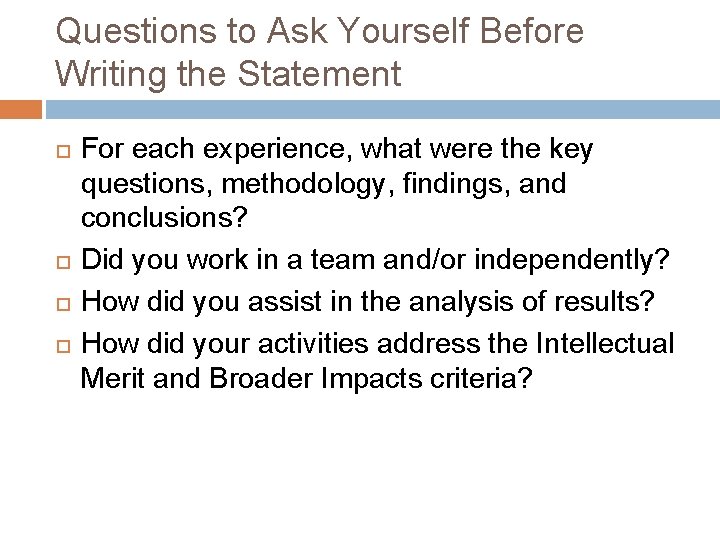 Questions to Ask Yourself Before Writing the Statement

For each experience, what were the key questions, methodology, findings, and conclusions?

Did you work in a team and/or independently?

How did you assist in the analysis of results?

How did your activities address the Intellectual Merit and Broader Impacts criteria?